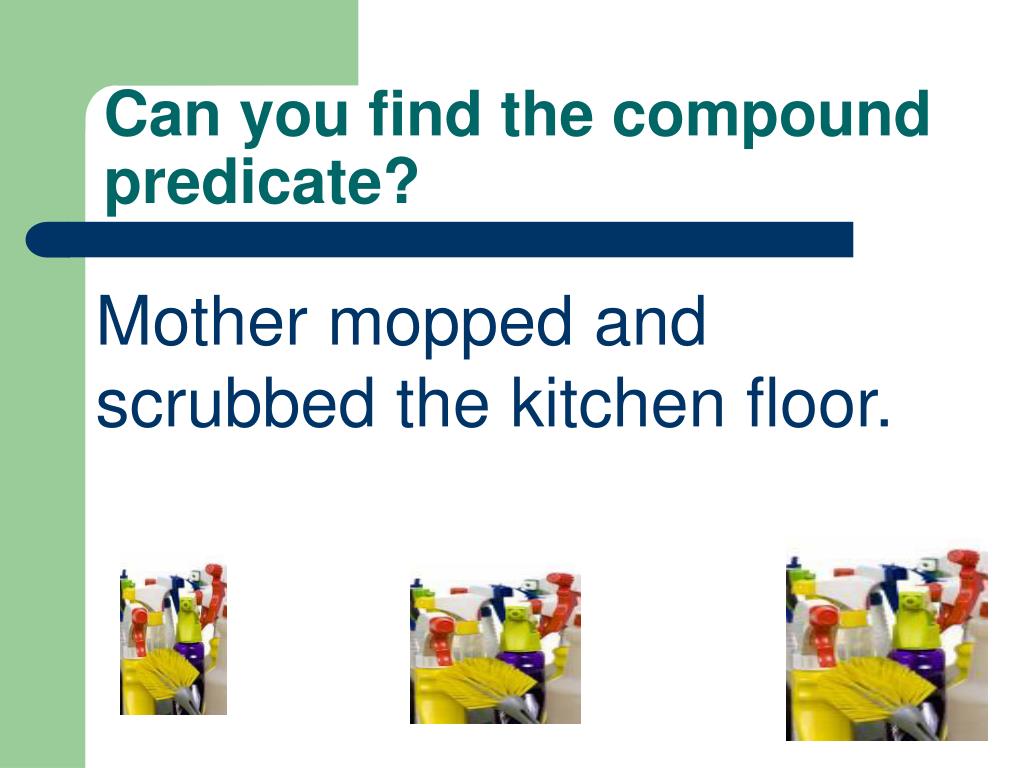 Can you find the compound predicate?

Mother mopped and scrubbed the kitchen floor.